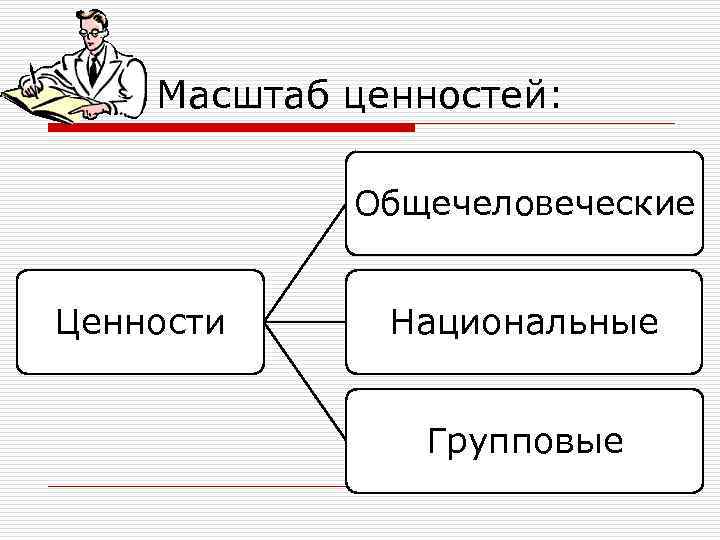 Масштаб ценностей:

Ценности

Общечеловеческие

Национальные

Групповые